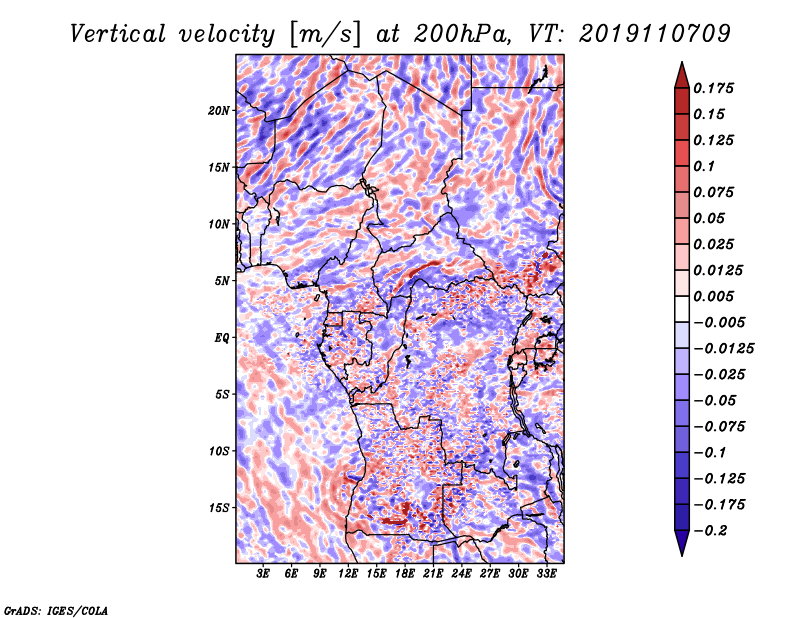 Vertical velocity [m/s] at 200hPa, VT: 2019110709

20N
15N
10N
5N
EQ
5S
10S
15S

3E 6E 9E 12E 15E 18E 21E 24E 27E 30E 33E

0.175
0.15
0.125
0.1
0.075
0.05
0.025
0.0125
0.005
−0.005
−0.0125
−0.025
−0.05
−0.075
−0.1
−0.125
−0.175
−0.2

GrADS: IGES/COLA